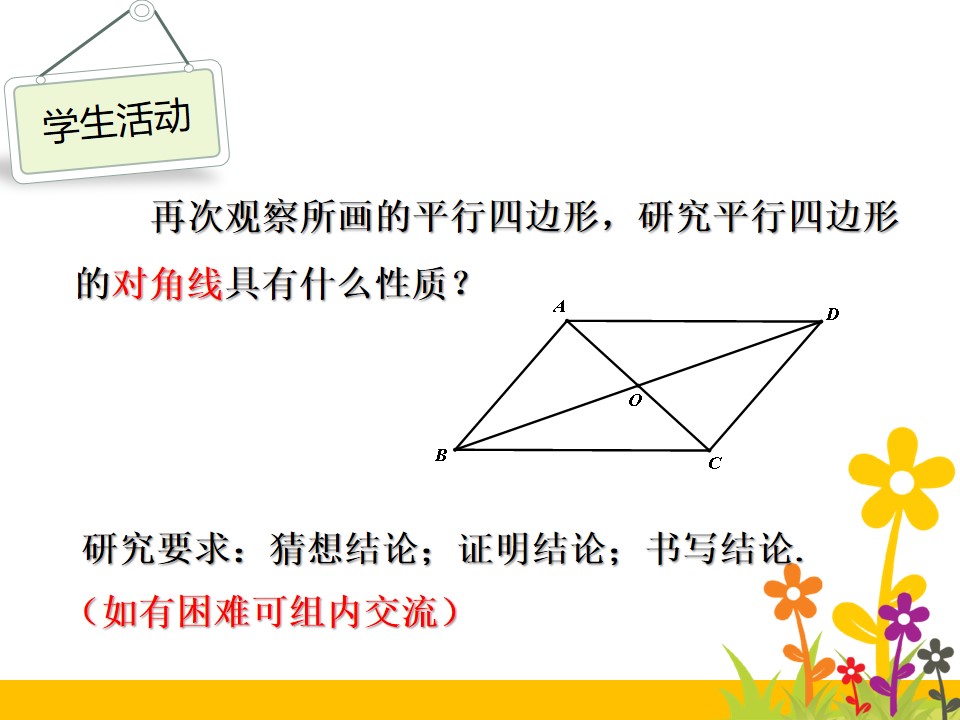 学生活动

再次观察所画的平行四边形，研究平行四边形的对角线具有什么性质？

A
D
O
B
C

研究要求：猜想结论；证明结论；书写结论.

（如有困难可组内交流）